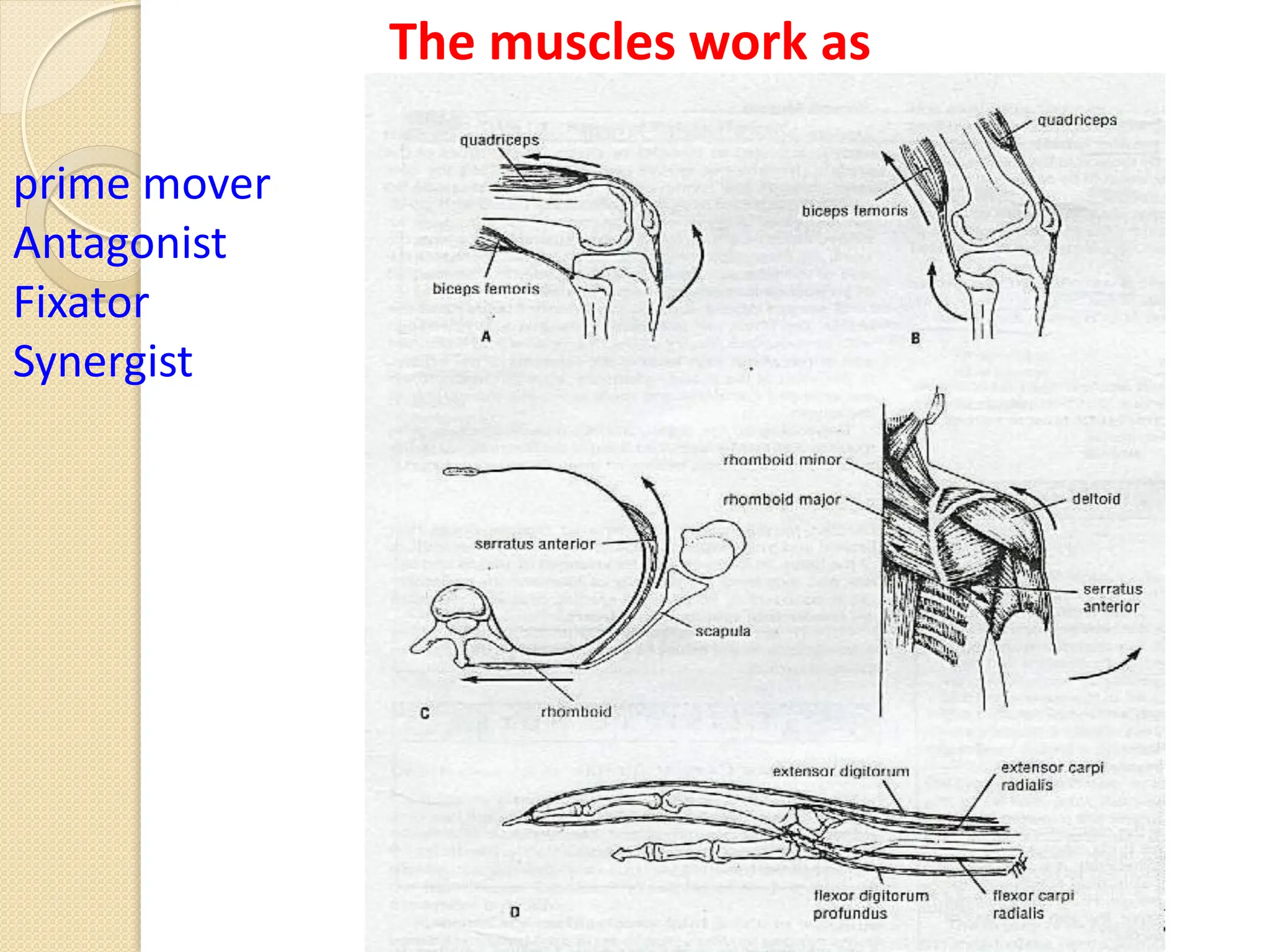 The muscles work as

prime mover
Antagonist
Fixator
Synergist

quadriceps
biceps femoris
A

quadriceps
biceps femoris
B

serratus anterior
scapula
rhomboid
C

rhomboid minor
rhomboid major
deltoid
serratus anterior

extensor digitorum
extensor carpi radialis
flexor digitorum profundus
flexor carpi radialis
D